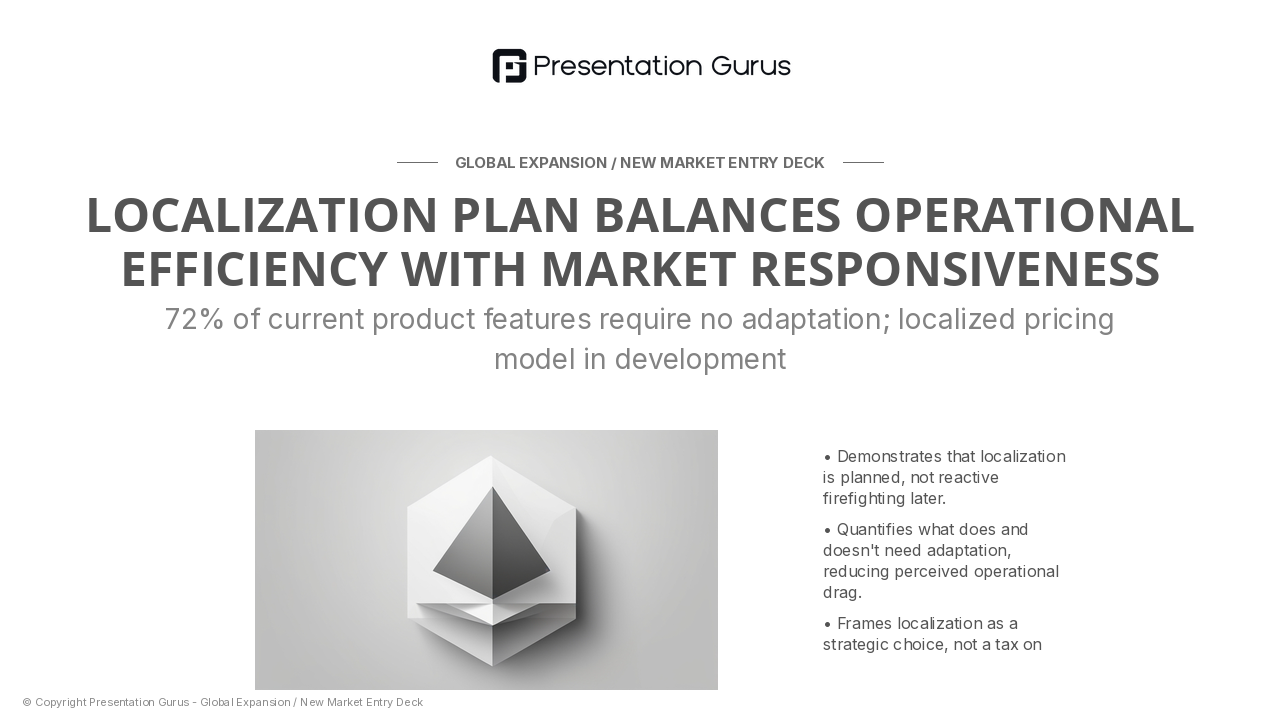 Presentation Gurus

GLOBAL EXPANSION / NEW MARKET ENTRY DECK

LOCALIZATION PLAN BALANCES OPERATIONAL EFFICIENCY WITH MARKET RESPONSIVENESS

72% of current product features require no adaptation; localized pricing model in development

• Demonstrates that localization is planned, not reactive firefighting later.

• Quantifies what does and doesn't need adaptation, reducing perceived operational drag.

• Frames localization as a strategic choice, not a tax on

© Copyright Presentation Gurus - Global Expansion / New Market Entry Deck